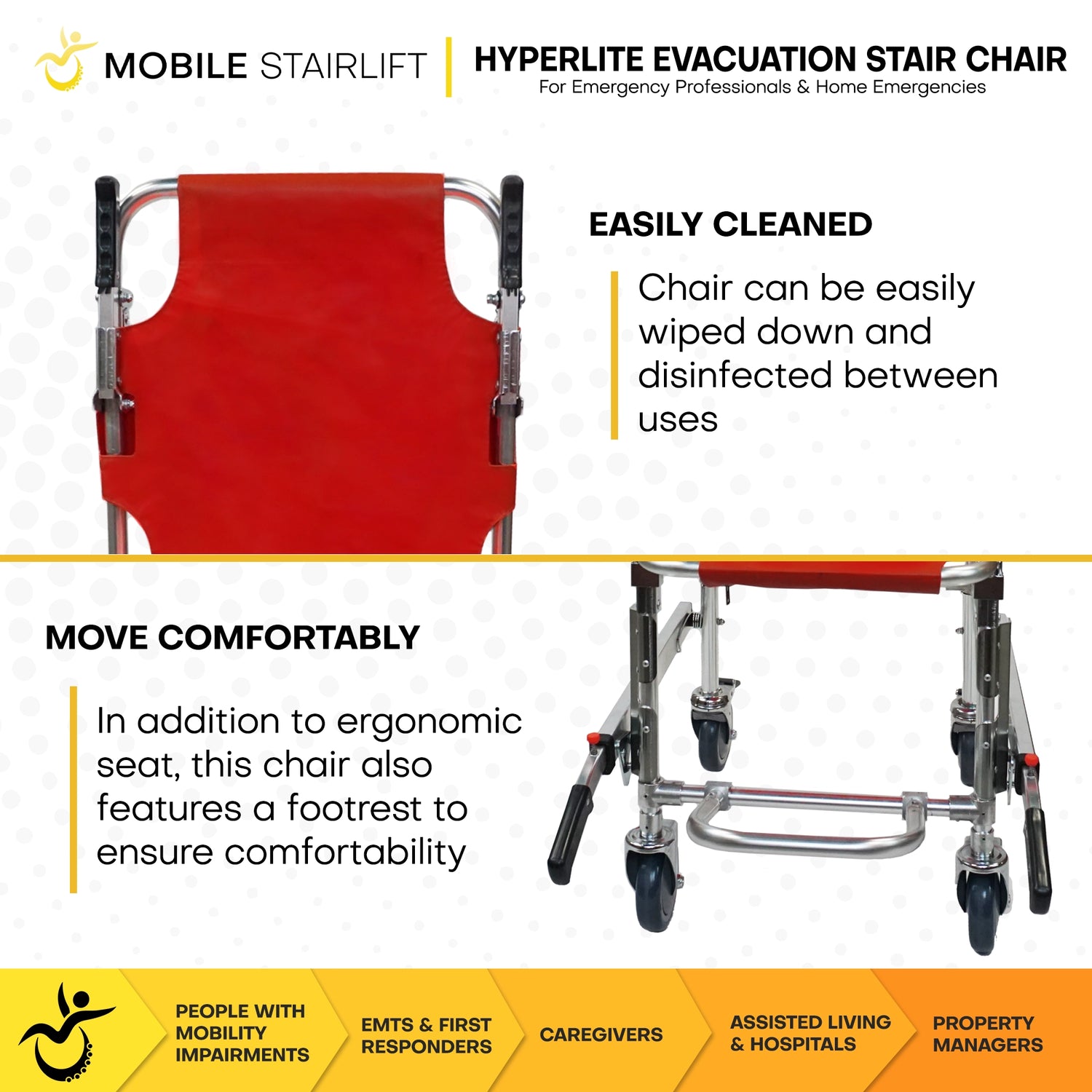 MOBILE STAIRLIFT

HYPERLITE EVACUATION STAIR CHAIR
For Emergency Professionals & Home Emergencies

EASILY CLEANED

Chair can be easily wiped down and disinfected between uses

MOVE COMFORTABLY

In addition to ergonomic seat, this chair also features a footrest to ensure comfortability

PEOPLE WITH MOBILITY IMPAIRMENTS

EMTS & FIRST RESPONDERS

CAREGIVERS

ASSISTED LIVING & HOSPITALS

PROPERTY MANAGERS